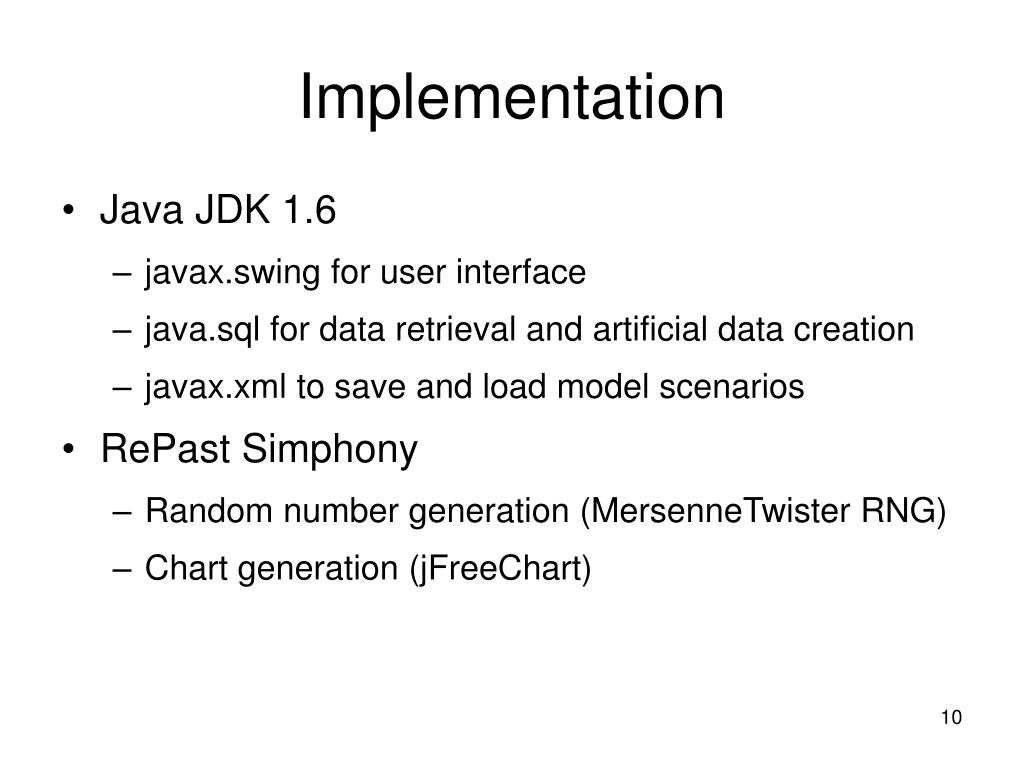 Implementation

• Java JDK 1.6
  – javax.swing for user interface
  – java.sql for data retrieval and artificial data creation
  – javax.xml to save and load model scenarios
• RePast Simphony
  – Random number generation (MersenneTwister RNG)
  – Chart generation (jFreeChart)

10